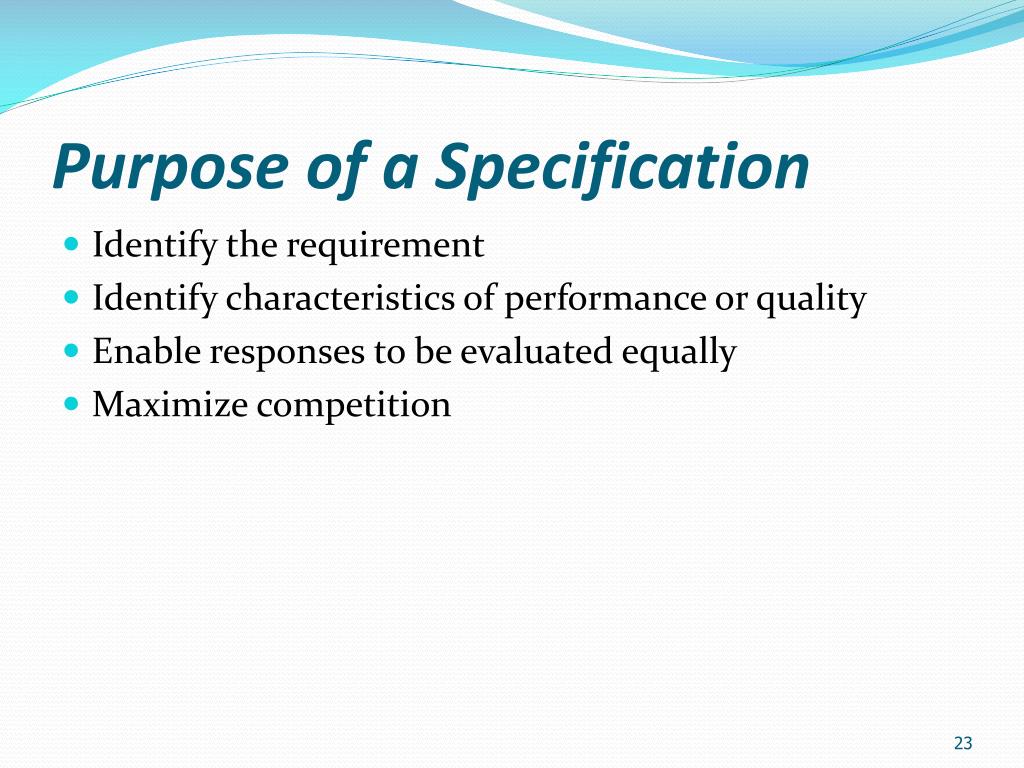 Purpose of a Specification

- Identify the requirement
- Identify characteristics of performance or quality
- Enable responses to be evaluated equally
- Maximize competition

23